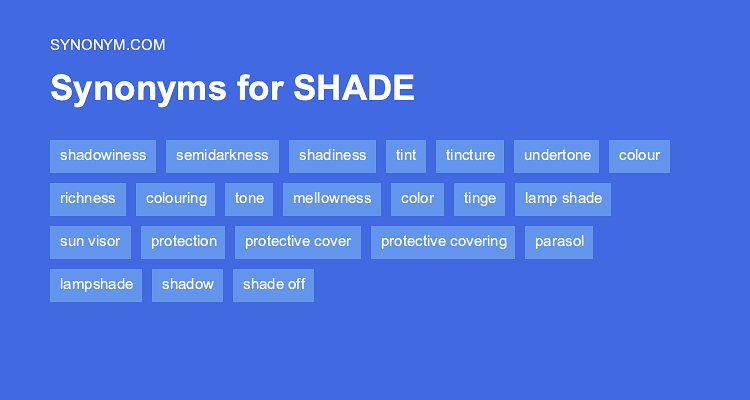 SYNONYM.COM

Synonyms for SHADE

shadowiness semidarkness shadiness tint tincture undertone colour

richness colouring tone mellowness color tinge lamp shade

sun visor protection protective cover protective covering parasol

lampshade shadow shade off